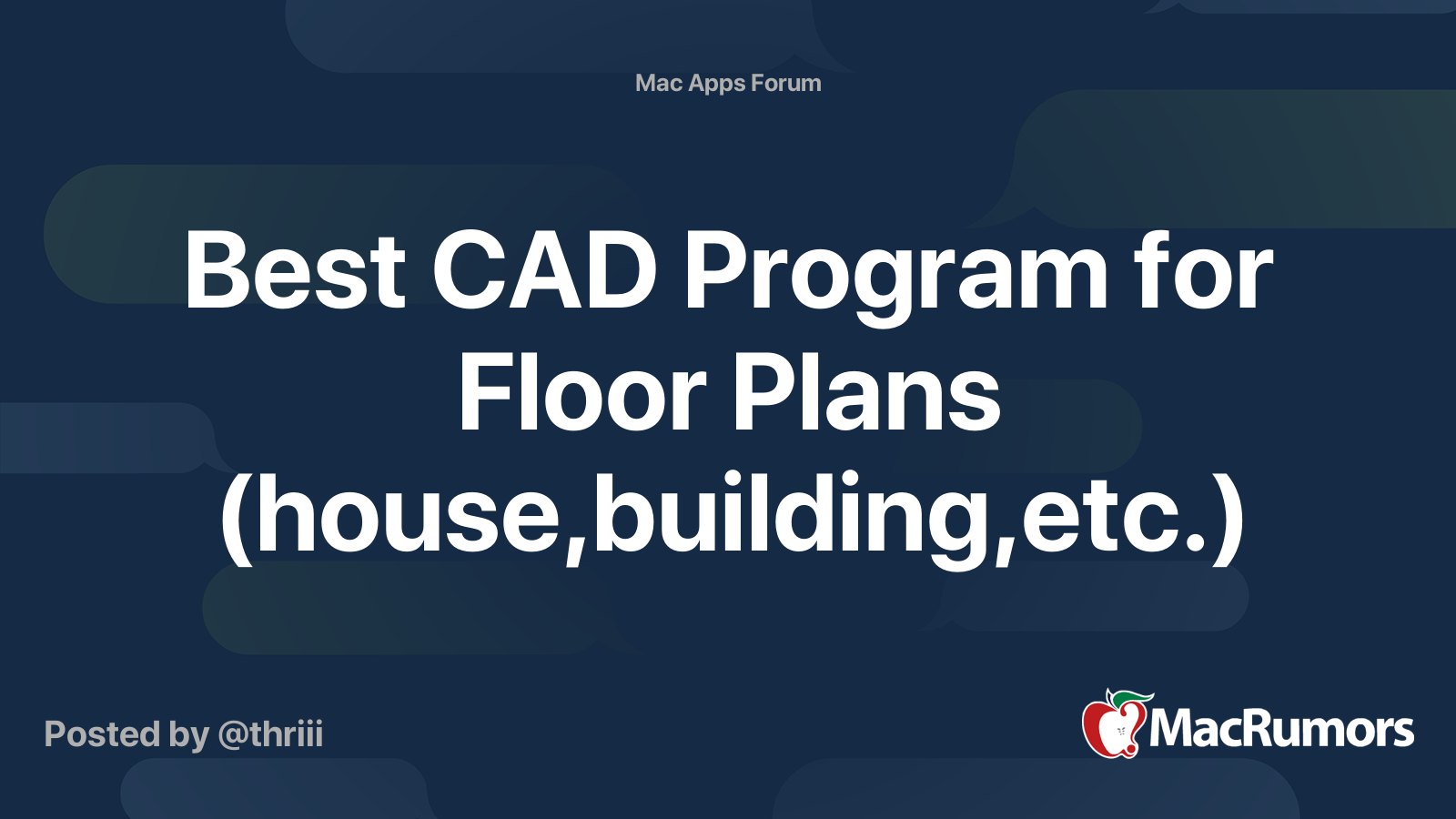 Mac Apps Forum

Best CAD Program for Floor Plans (house,building,etc.)

Posted by @thriii

MacRumors